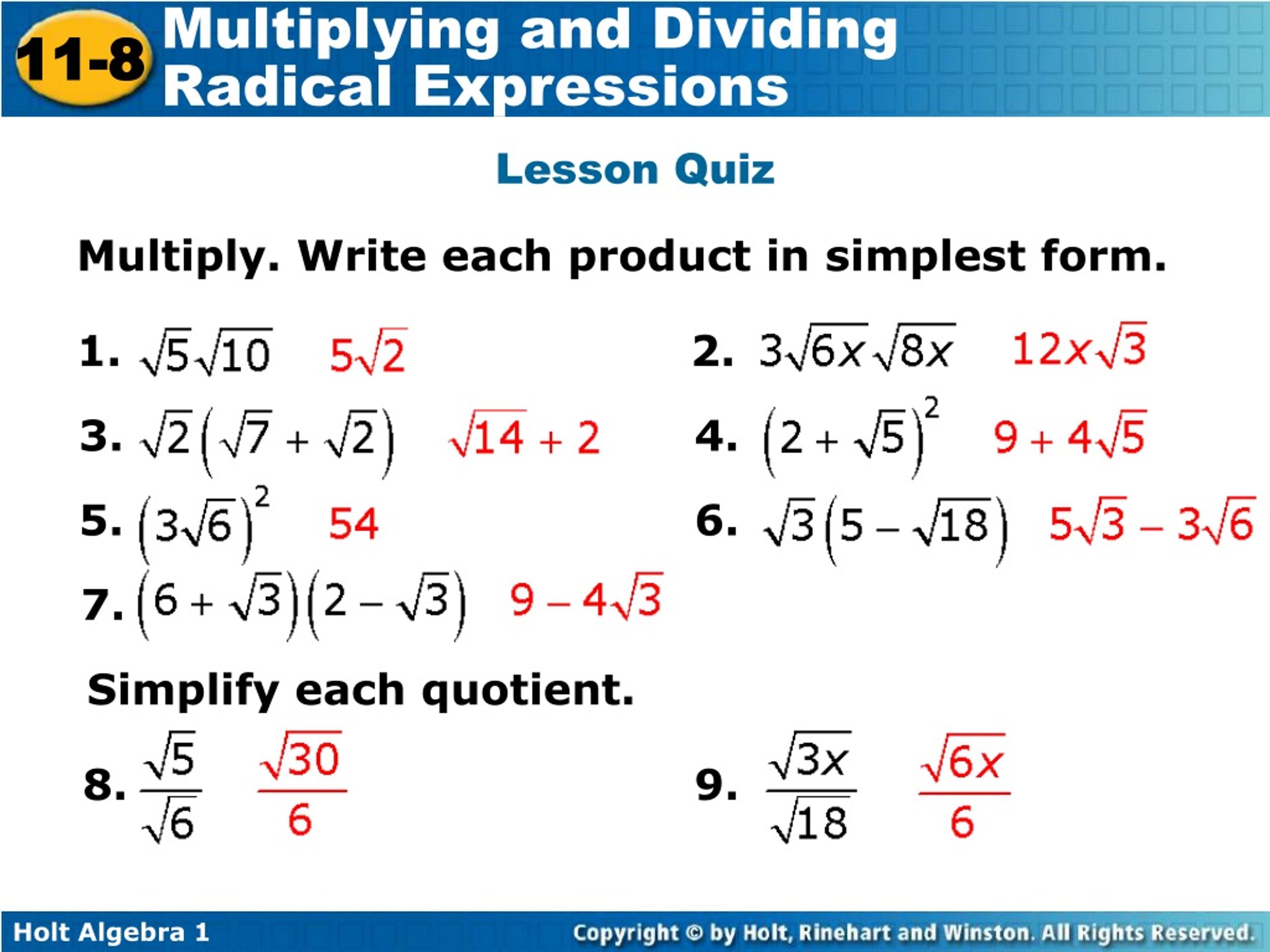 11-8 Multiplying and Dividing Radical Expressions

Lesson Quiz

Multiply. Write each product in simplest form.

1. $\sqrt{5}\sqrt{10}$ $5\sqrt{2}$

2. $3\sqrt{6x}\sqrt{8x}$ $12x\sqrt{3}$

3. $\sqrt{2}\left(\sqrt{7}+\sqrt{2}\right)$ $\sqrt{14}+2$

4. $\left(2+\sqrt{5}\right)^2$ $9+4\sqrt{5}$

5. $\left(3\sqrt{6}\right)^2$ $54$

6. $\sqrt{3}\left(5-\sqrt{18}\right)$ $5\sqrt{3}-3\sqrt{6}$

7. $\left(6+\sqrt{3}\right)\left(2-\sqrt{3}\right)$ $9-4\sqrt{3}$

Simplify each quotient.

8. $\frac{\sqrt{5}}{\sqrt{6}}$ $\frac{\sqrt{30}}{6}$

9. $\frac{\sqrt{3x}}{\sqrt{18}}$ $\frac{\sqrt{6x}}{6}$

Holt Algebra 1

Copyright © by Holt, Rinehart and Winston. All Rights Reserved.